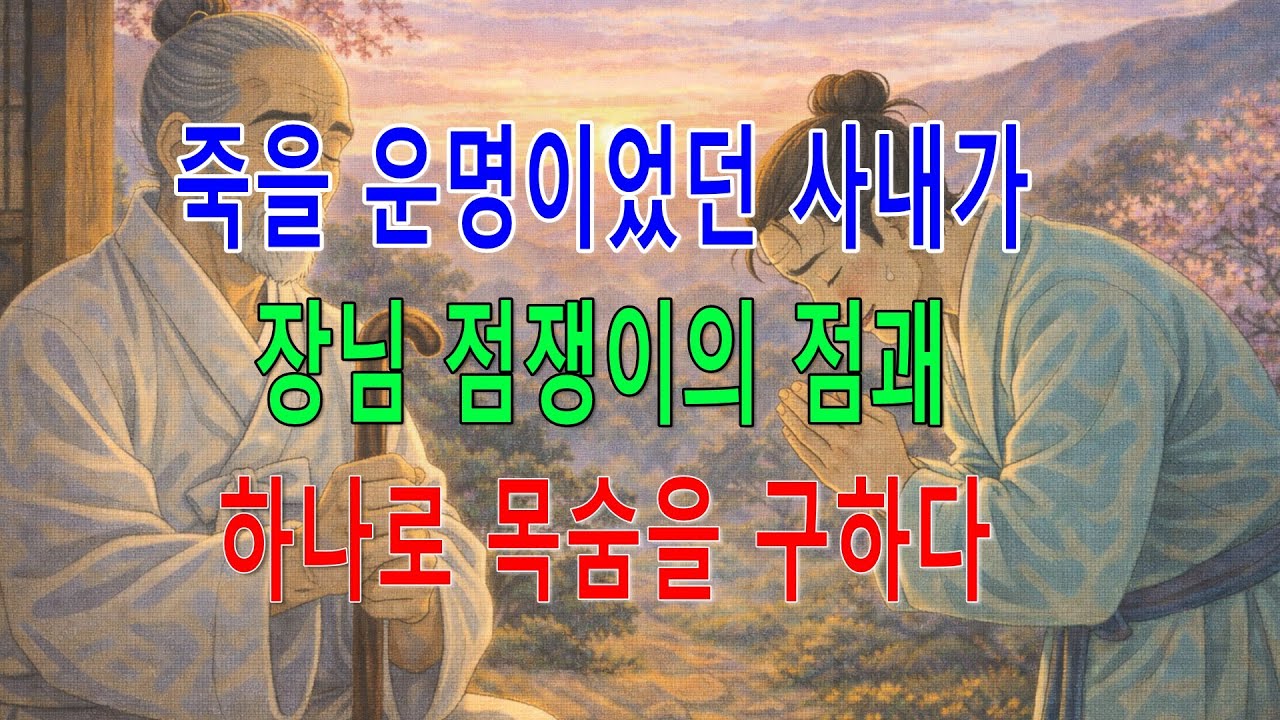 죽을 운명이었던 사내가
장님 점쟁이의 점괘
하나로 목숨을 구하다